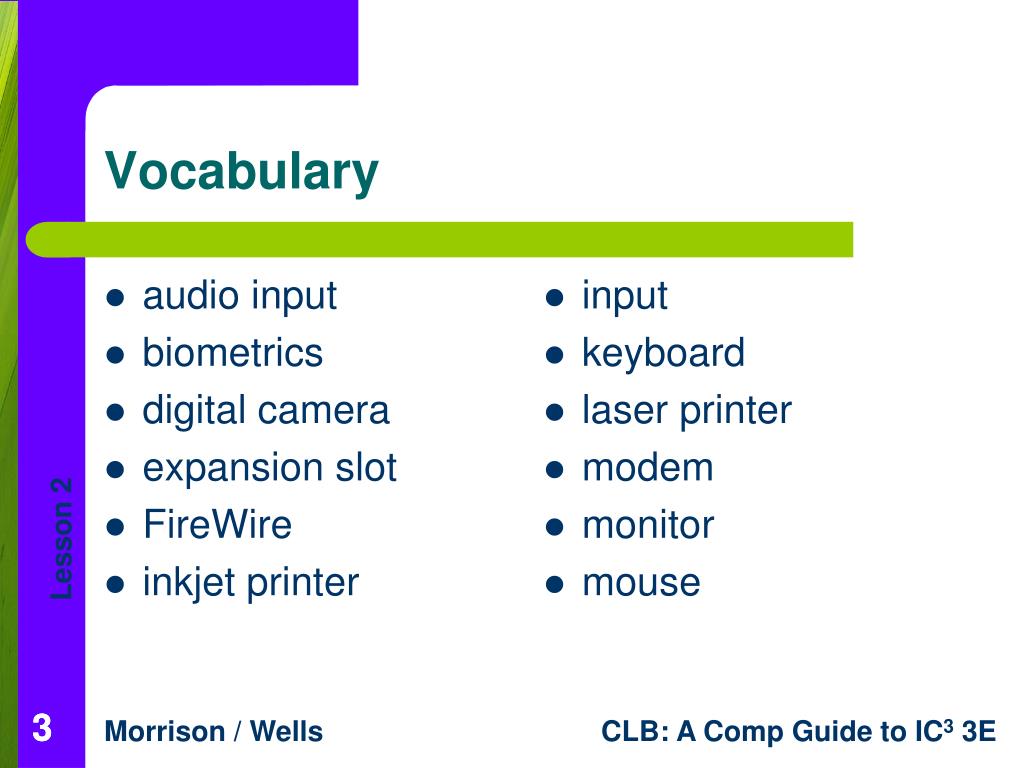 Vocabulary

- audio input
- biometrics
- digital camera
- expansion slot
- FireWire
- inkjet printer

- input
- keyboard
- laser printer
- modem
- monitor
- mouse

Lesson 2

3

Morrison / Wells

CLB: A Comp Guide to IC$^3$ 3E